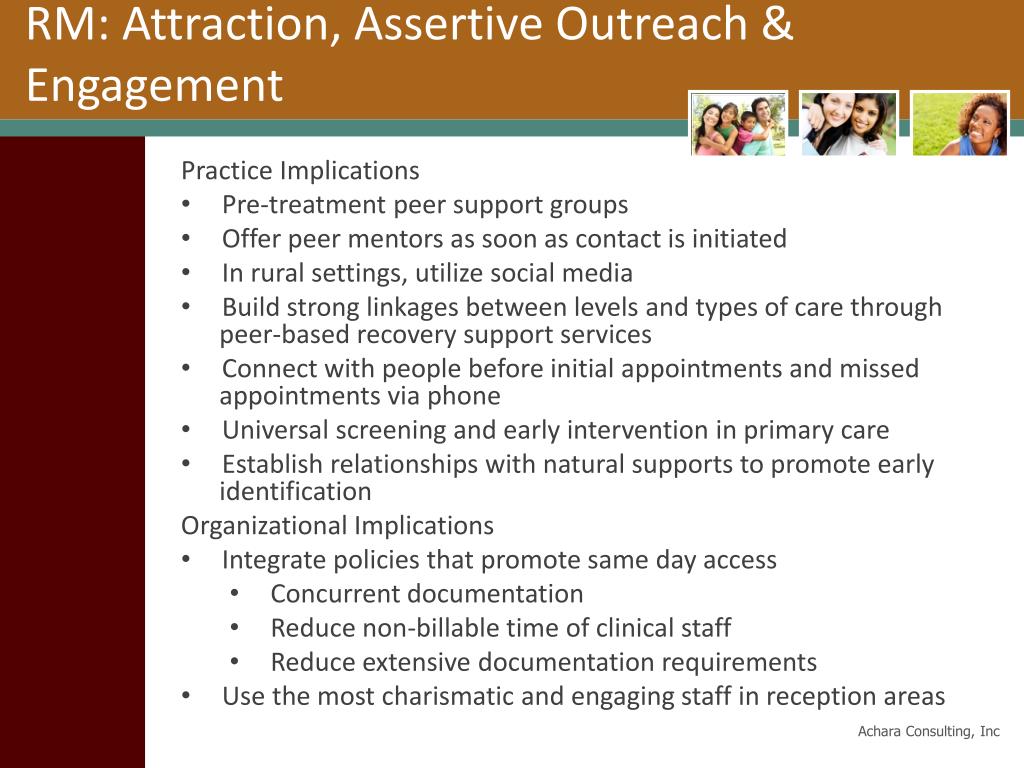 RM: Attraction, Assertive Outreach & Engagement

Practice Implications
• Pre-treatment peer support groups
• Offer peer mentors as soon as contact is initiated
• In rural settings, utilize social media
• Build strong linkages between levels and types of care through peer-based recovery support services
• Connect with people before initial appointments and missed appointments via phone
• Universal screening and early intervention in primary care
• Establish relationships with natural supports to promote early identification

Organizational Implications
• Integrate policies that promote same day access
  • Concurrent documentation
  • Reduce non-billable time of clinical staff
  • Reduce extensive documentation requirements
• Use the most charismatic and engaging staff in reception areas

Achara Consulting, Inc